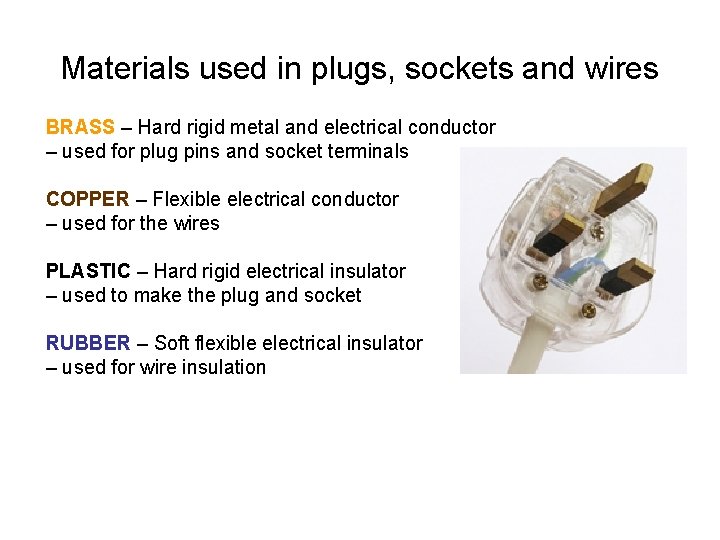 Materials used in plugs, sockets and wires

BRASS – Hard rigid metal and electrical conductor – used for plug pins and socket terminals

COPPER – Flexible electrical conductor – used for the wires

PLASTIC – Hard rigid electrical insulator – used to make the plug and socket

RUBBER – Soft flexible electrical insulator – used for wire insulation